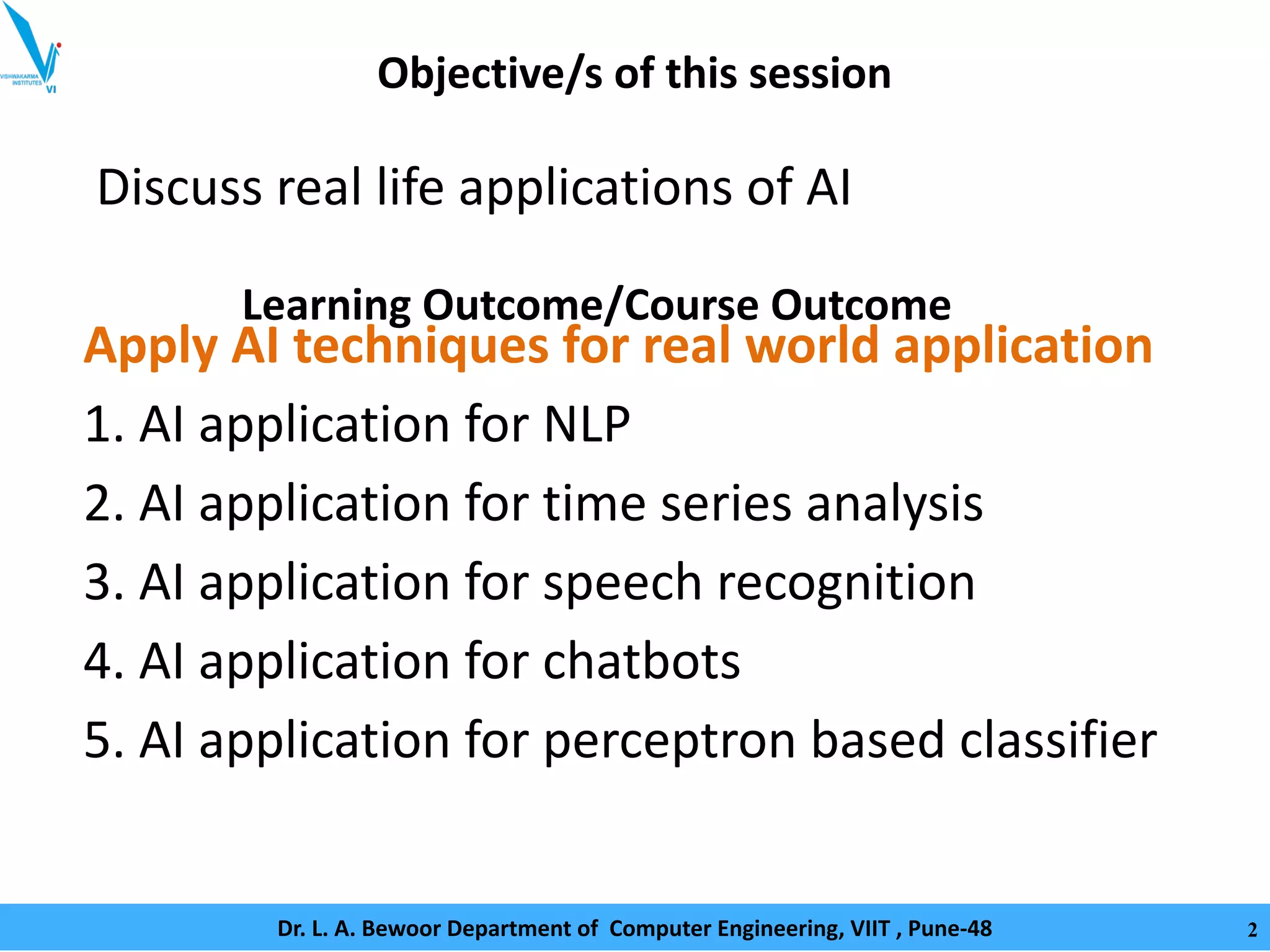 VISHWAKARMA INSTITUTES VI

Objective/s of this session

Discuss real life applications of AI

Learning Outcome/Course Outcome

Apply AI techniques for real world application

1. AI application for NLP
2. AI application for time series analysis
3. AI application for speech recognition
4. AI application for chatbots
5. AI application for perceptron based classifier

Dr. L. A. Bewoor Department of Computer Engineering, VIIT , Pune-48

2